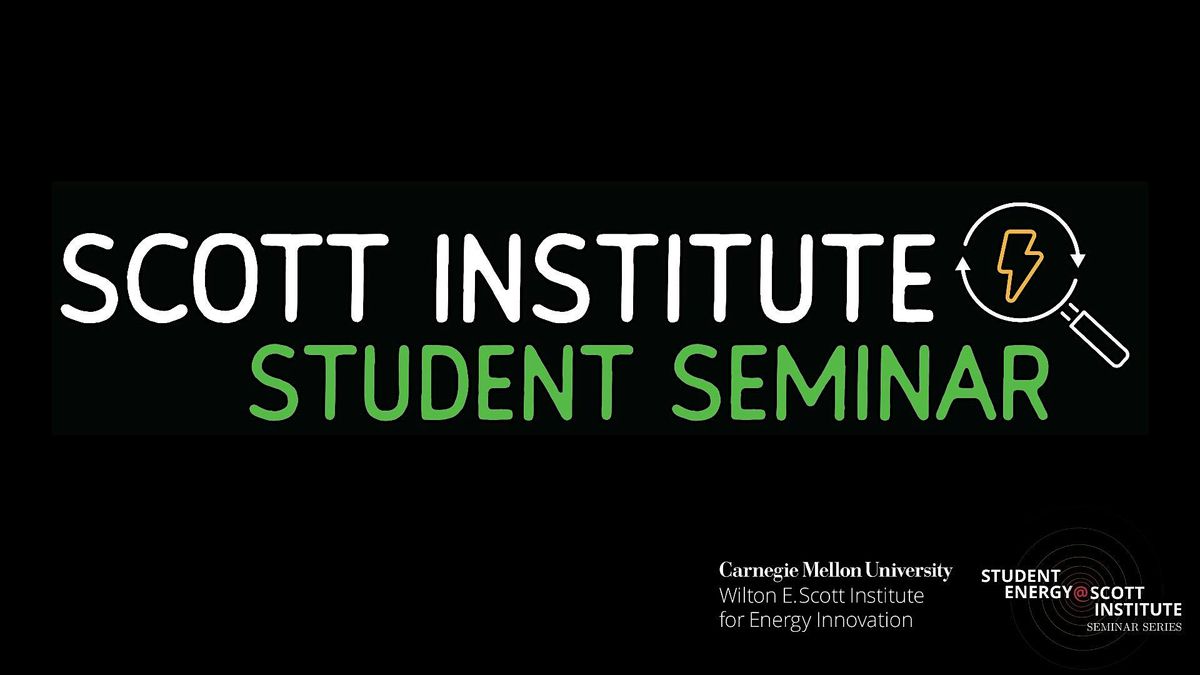 SCOTT INSTITUTE
STUDENT SEMINAR

Carnegie Mellon University
Wilton E. Scott Institute
for Energy Innovation

STUDENT
ENERGY@SCOTT
INSTITUTE
SEMINAR SERIES